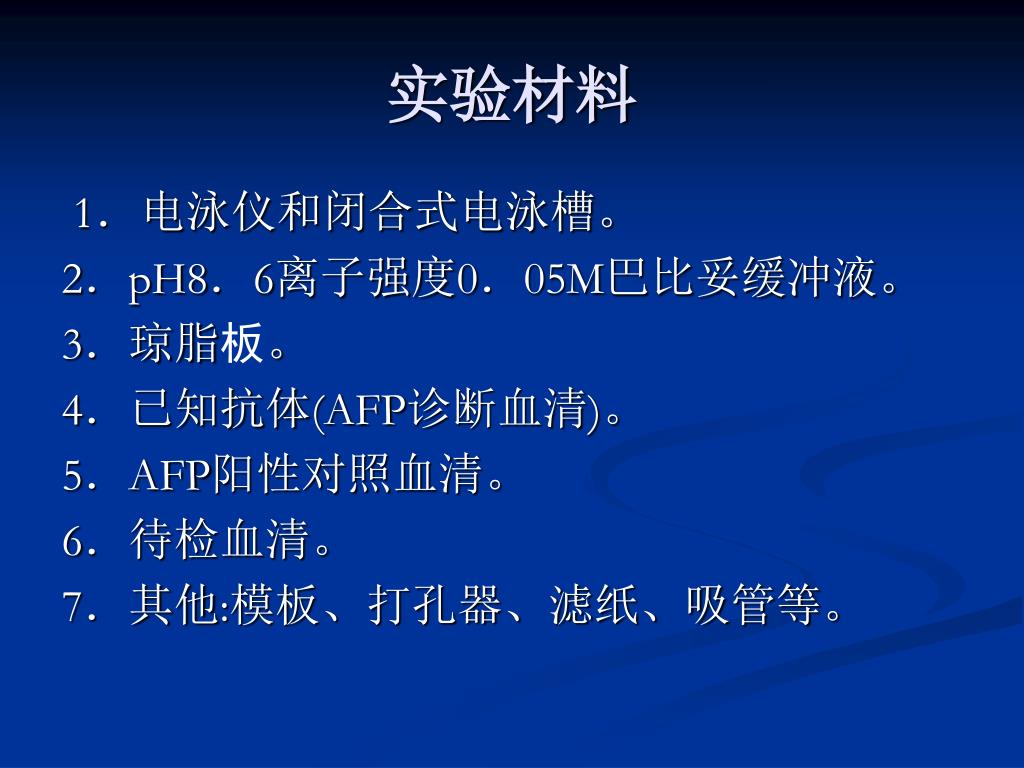 实验材料

1．电泳仪和闭合式电泳槽。

2．pH8．6离子强度0．05M巴比妥缓冲液。

3．琼脂板。

4．已知抗体(AFP诊断血清)。

5．AFP阳性对照血清。

6．待检血清。

7．其他:模板、打孔器、滤纸、吸管等。